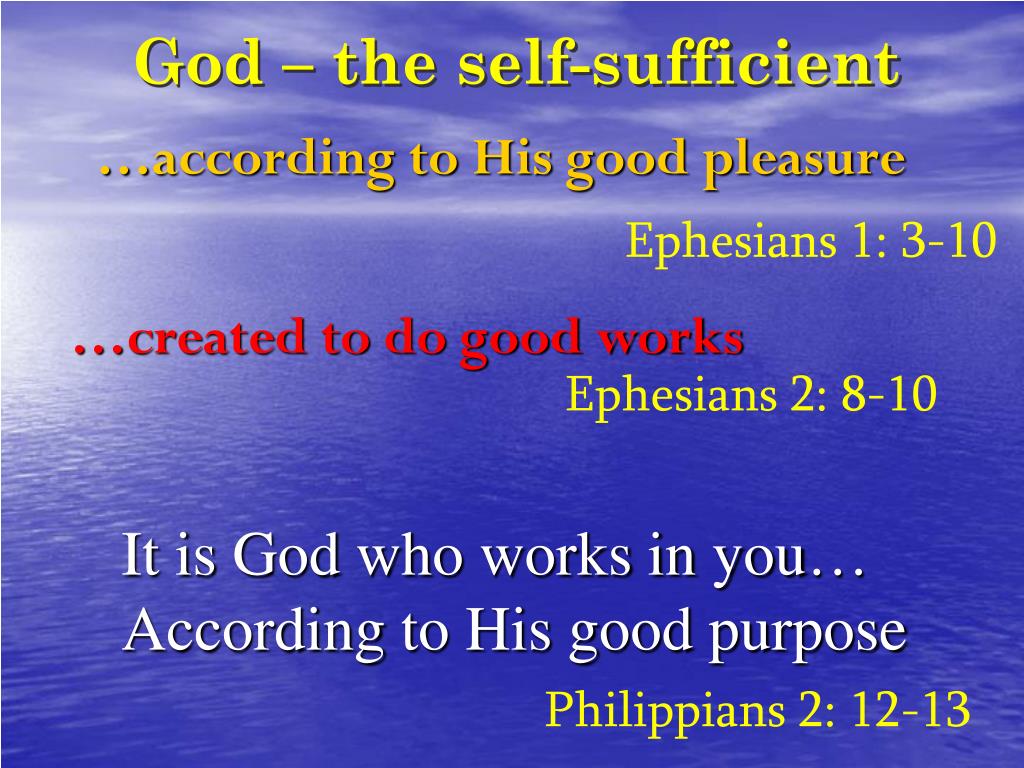 God – the self-sufficient

…according to His good pleasure

Ephesians 1: 3-10

…created to do good works

Ephesians 2: 8-10

It is God who works in you…
According to His good purpose

Philippians 2: 12-13